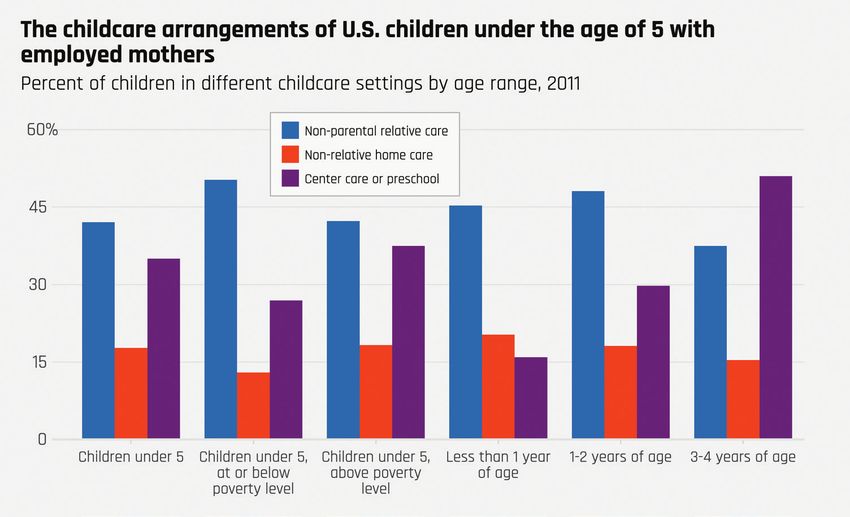 The childcare arrangements of U.S. children under the age of 5 with employed mothers
Percent of children in different childcare settings by age range, 2011

Non-parental relative care
Non-relative home care
Center care or preschool

60%
45
30
15
0

Children under 5
Children under 5, at or below poverty level
Children under 5, above poverty level
Less than 1 year of age
1-2 years of age
3-4 years of age